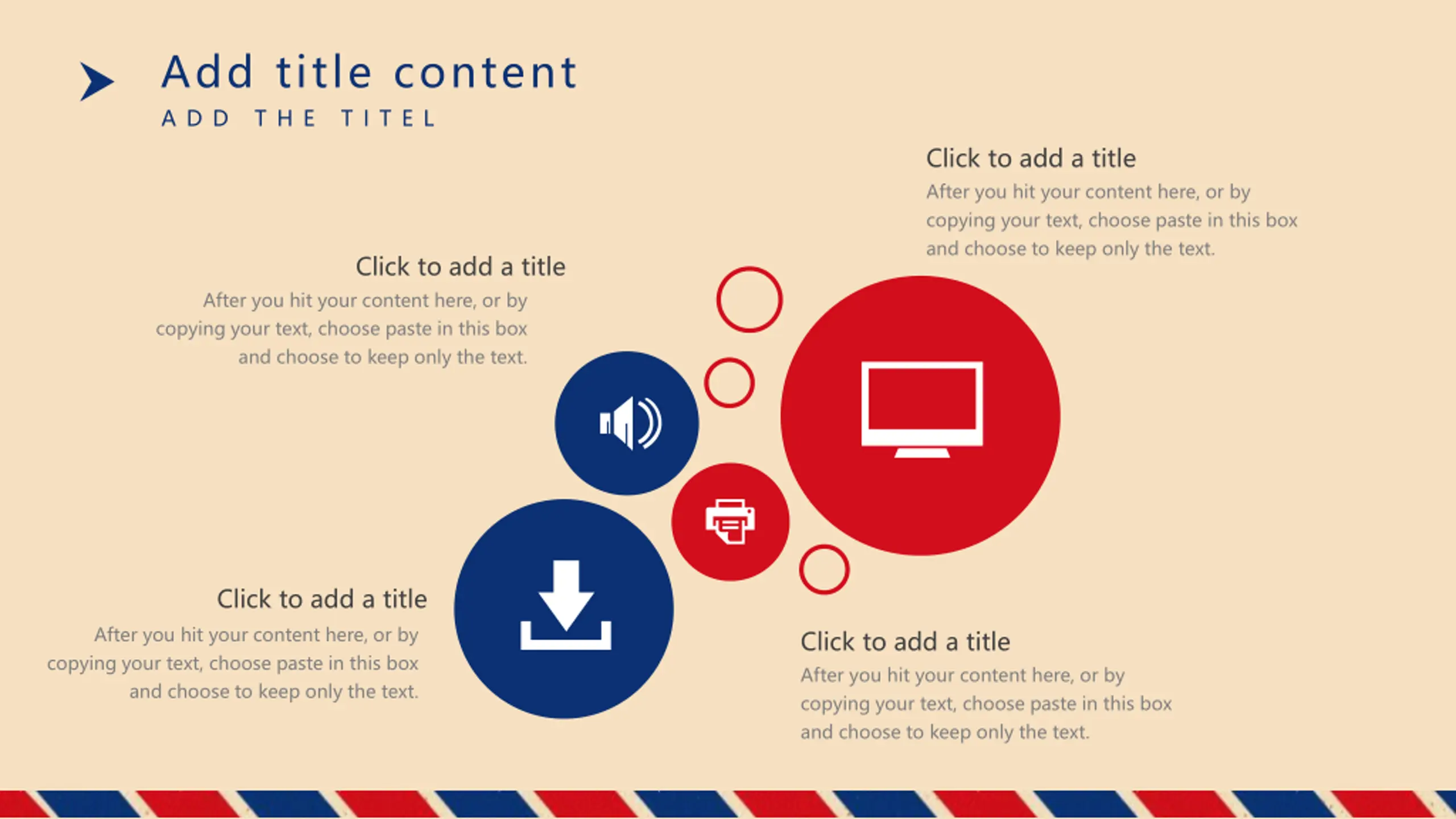 Add title content

ADD THE TITEL

Click to add a title

After you hit your content here, or by copying your text, choose paste in this box and choose to keep only the text.

Click to add a title

After you hit your content here, or by copying your text, choose paste in this box and choose to keep only the text.

Click to add a title

After you hit your content here, or by copying your text, choose paste in this box and choose to keep only the text.

Click to add a title

After you hit your content here, or by copying your text, choose paste in this box and choose to keep only the text.